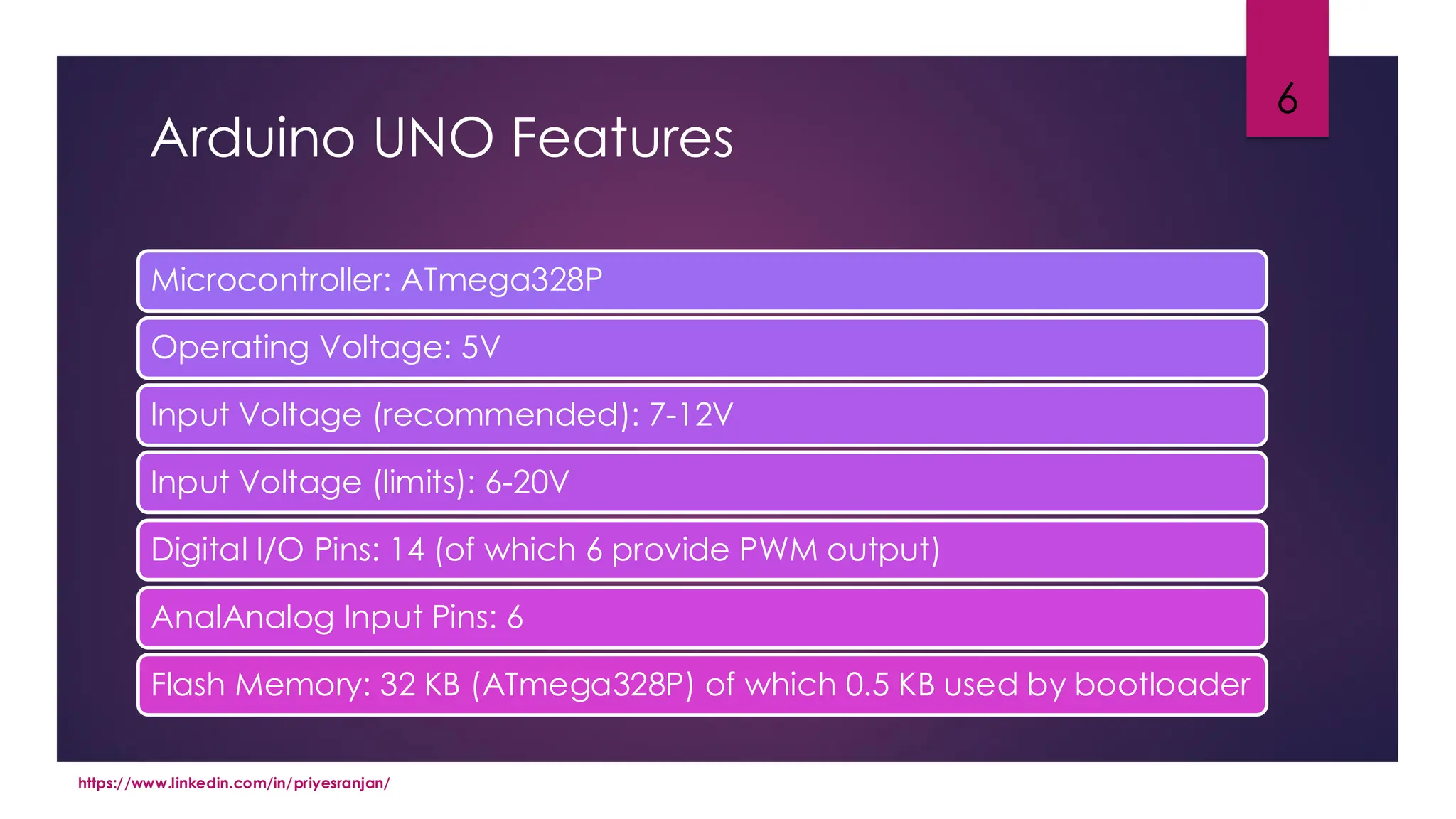 6

Arduino UNO Features

Microcontroller: ATmega328P

Operating Voltage: 5V

Input Voltage (recommended): 7-12V

Input Voltage (limits): 6-20V

Digital I/O Pins: 14 (of which 6 provide PWM output)

AnalAnalog Input Pins: 6

Flash Memory: 32 KB (ATmega328P) of which 0.5 KB used by bootloader

https://www.linkedin.com/in/priyesranjan/